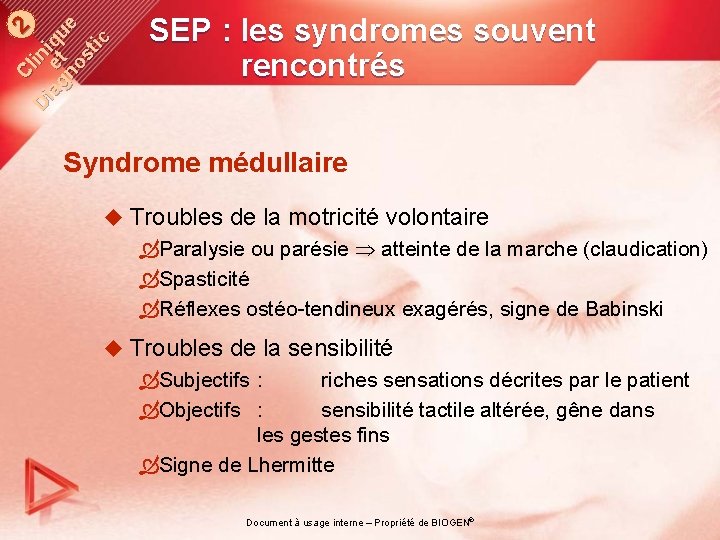 2 Clinique et Diagnostic

SEP : les syndromes souvent rencontrés

Syndrome médullaire

◆ Troubles de la motricité volontaire

Paralysie ou parésie $\Rightarrow$ atteinte de la marche (claudication)

Spasticité

Réflexes ostéo-tendineux exagérés, signe de Babinski

◆ Troubles de la sensibilité

Subjectifs : riches sensations décrites par le patient

Objectifs : sensibilité tactile altérée, gêne dans les gestes fins

Signe de Lhermitte

Document à usage interne – Propriété de BIOGEN®